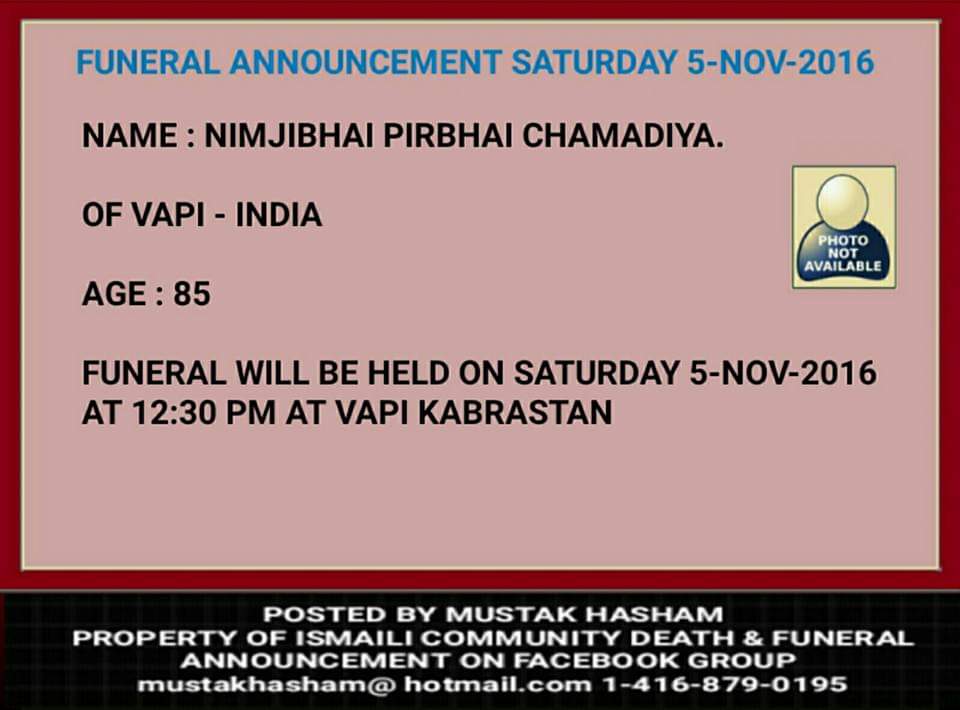 FUNERAL ANNOUNCEMENT SATURDAY 5-NOV-2016

NAME : NIMJIBHAI PIRBHAI CHAMADIYA.

OF VAPI - INDIA

PHOTO NOT AVAILABLE

AGE : 85

FUNERAL WILL BE HELD ON SATURDAY 5-NOV-2016 AT 12:30 PM AT VAPI KABRASTAN

POSTED BY MUSTAK HASHAM
PROPERTY OF ISMAILI COMMUNITY DEATH & FUNERAL ANNOUNCEMENT ON FACEBOOK GROUP
mustakhasham@ hotmail.com 1-416-879-0195